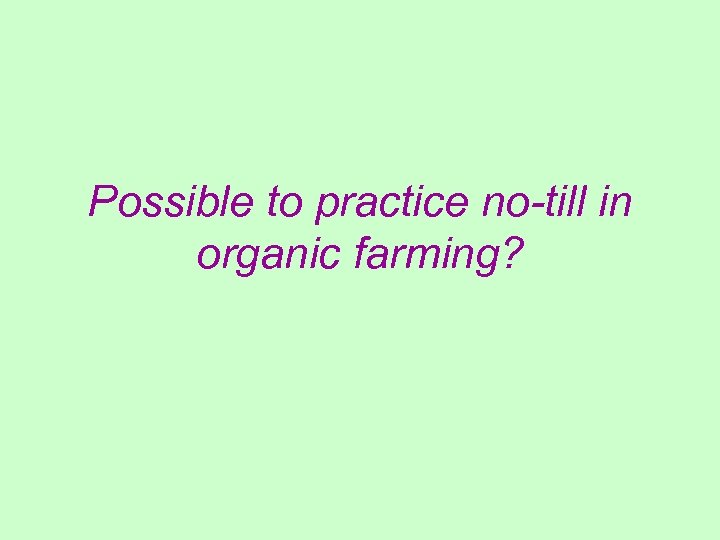 Possible to practice no-till in organic farming?